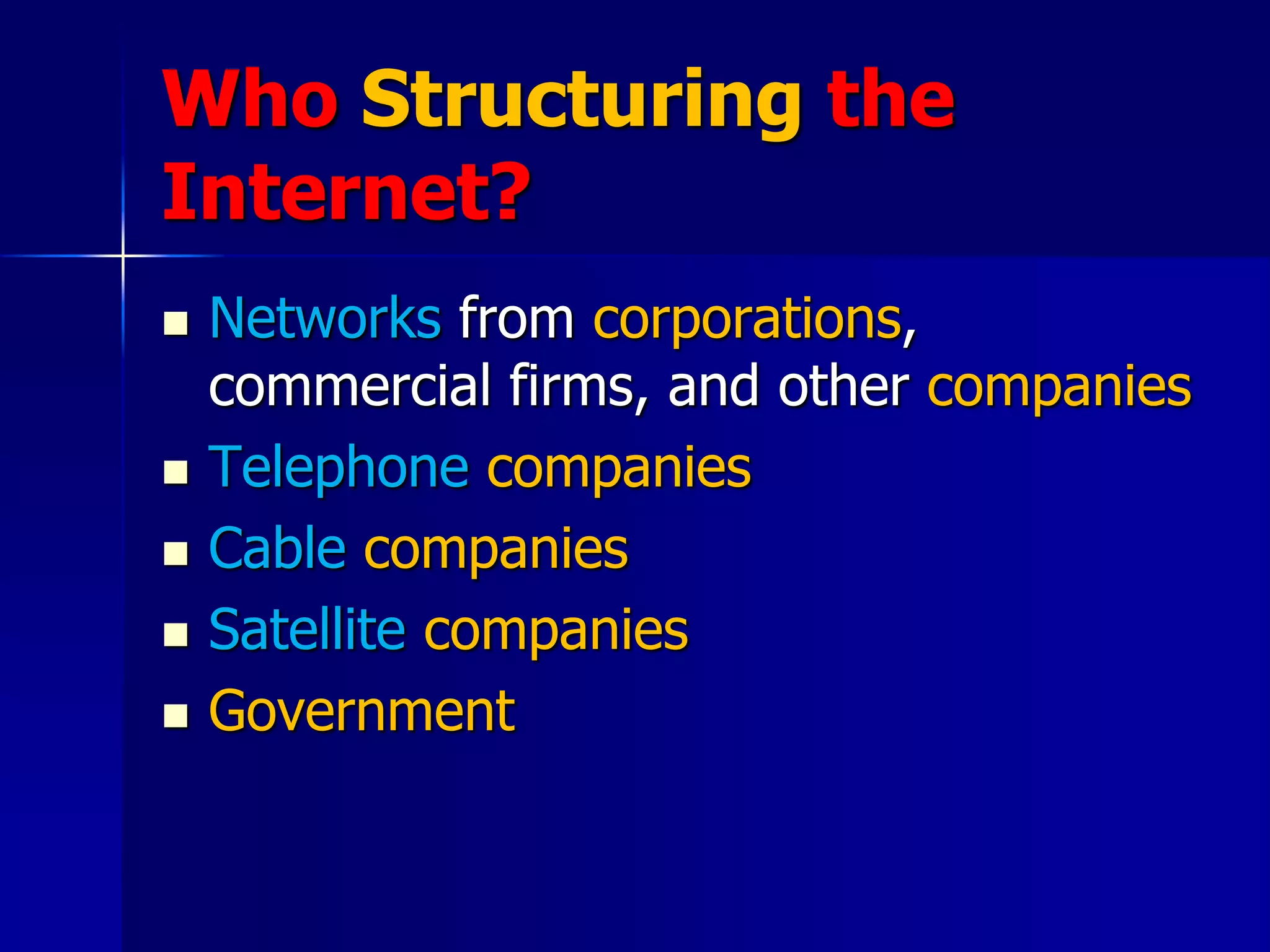 Who Structuring the Internet?

- Networks from corporations, commercial firms, and other companies
- Telephone companies
- Cable companies
- Satellite companies
- Government